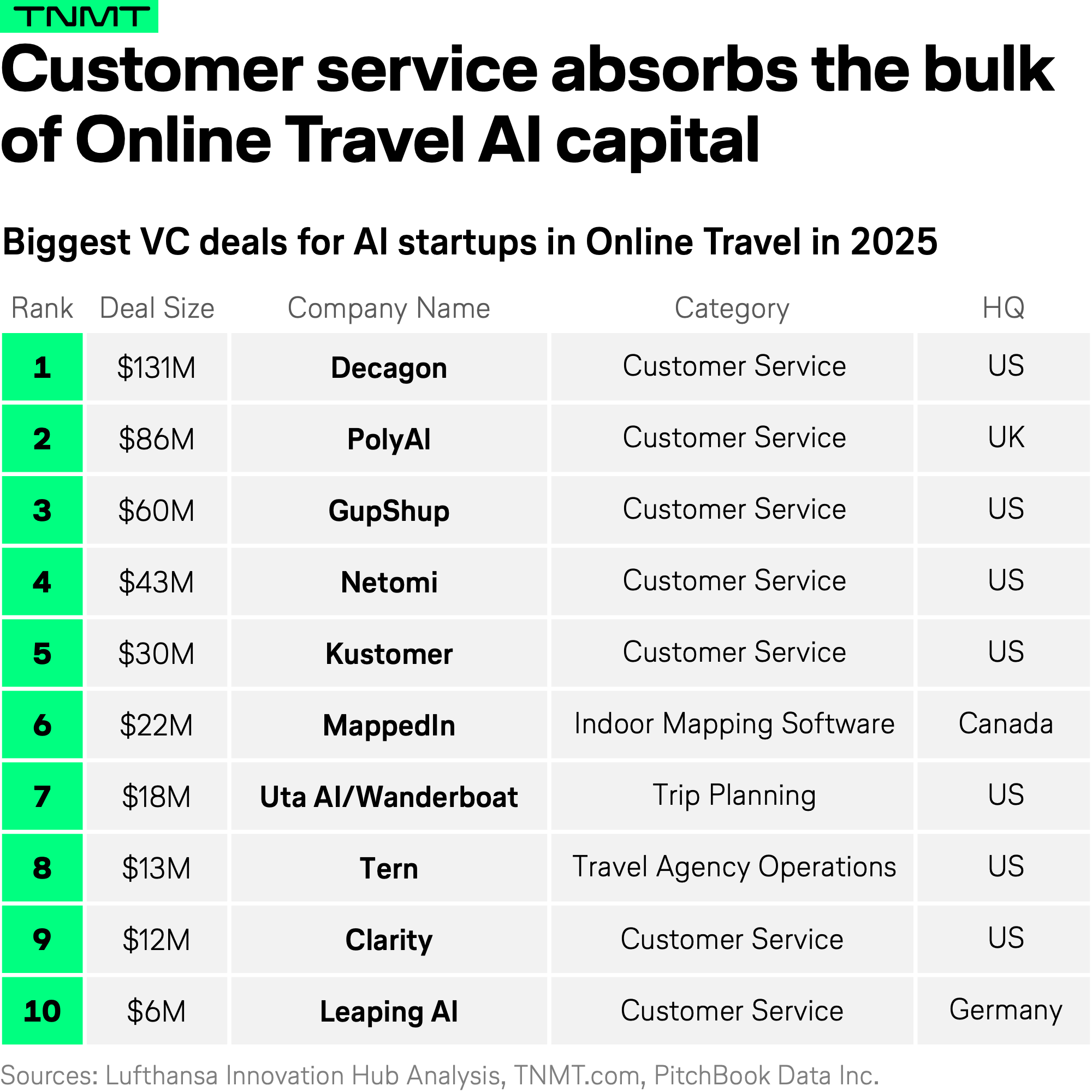 TNMT

Customer service absorbs the bulk of Online Travel AI capital

Biggest VC deals for AI startups in Online Travel in 2025

| Rank | Deal Size | Company Name | Category | HQ |
|---|---|---|---|---|
| 1 | \$131M | Decagon | Customer Service | US |
| 2 | \$86M | PolyAI | Customer Service | UK |
| 3 | \$60M | GupShup | Customer Service | US |
| 4 | \$43M | Netomi | Customer Service | US |
| 5 | \$30M | Kustomer | Customer Service | US |
| 6 | \$22M | MappedIn | Indoor Mapping Software | Canada |
| 7 | \$18M | Uta AI/Wanderboat | Trip Planning | US |
| 8 | \$13M | Tern | Travel Agency Operations | US |
| 9 | \$12M | Clarity | Customer Service | US |
| 10 | \$6M | Leaping AI | Customer Service | Germany |

Sources: Lufthansa Innovation Hub Analysis, TNMT.com, PitchBook Data Inc.